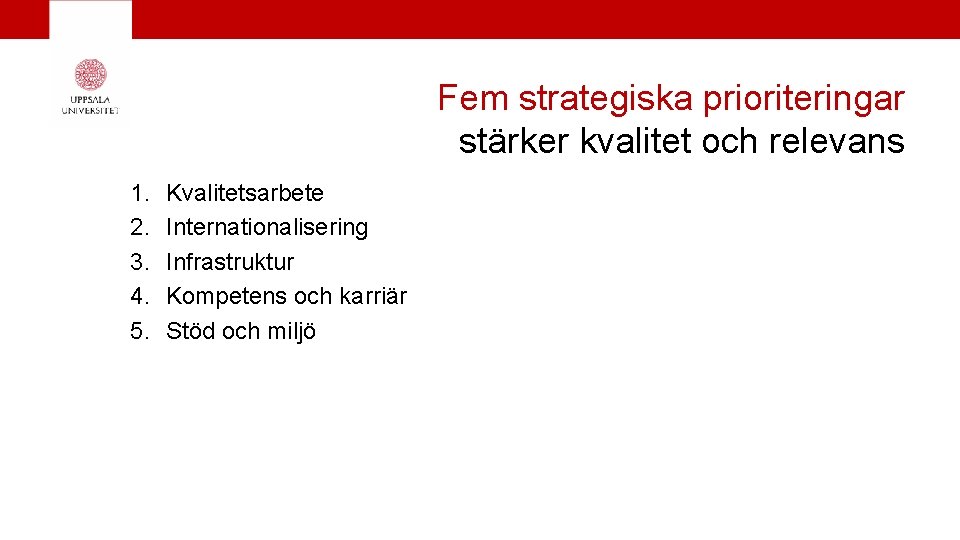 UPPSALA UNIVERSITET

Fem strategiska prioriteringar stärker kvalitet och relevans

1. Kvalitetsarbete
2. Internationalisering
3. Infrastruktur
4. Kompetens och karriär
5. Stöd och miljö